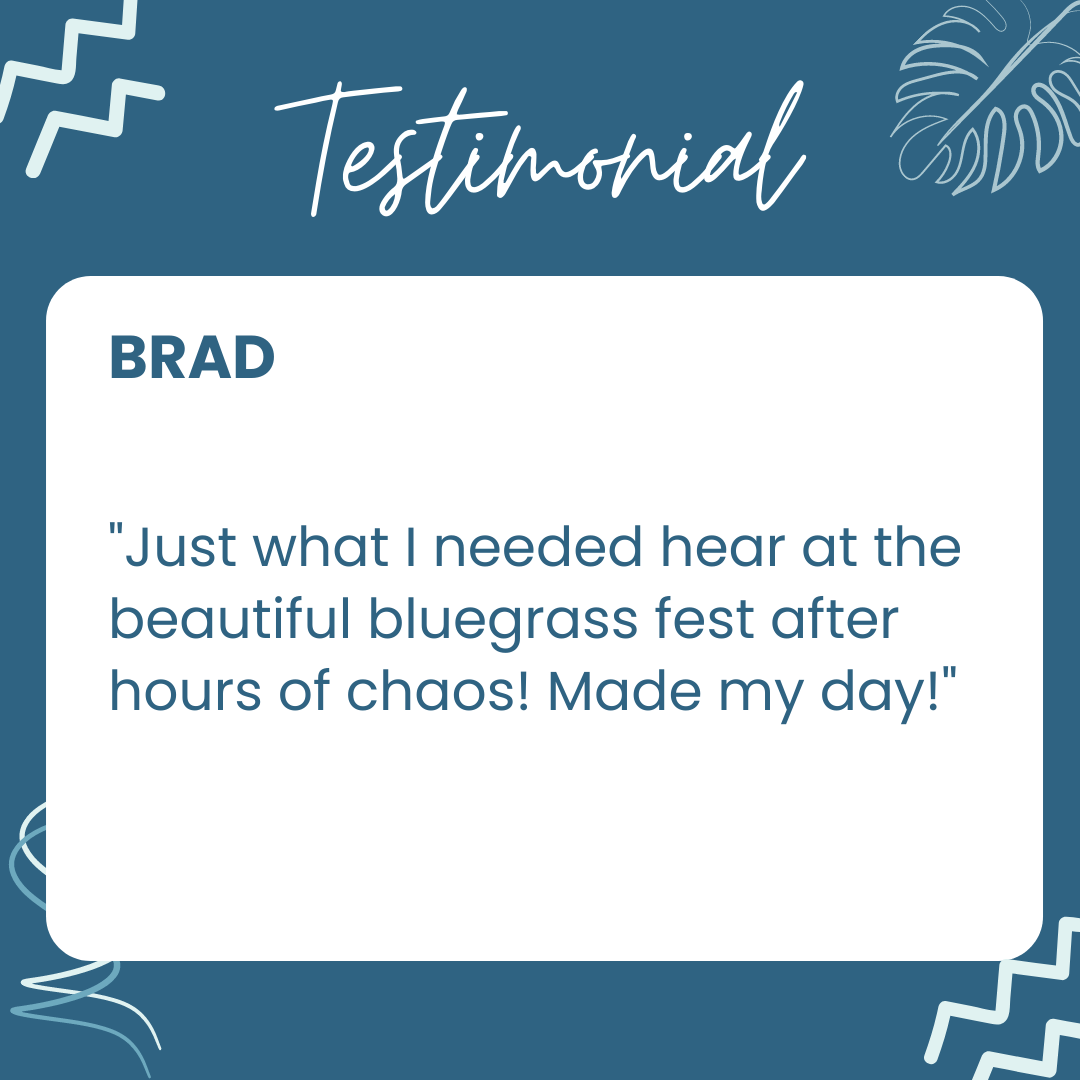 Testimonial

BRAD

"Just what I needed hear at the beautiful bluegrass fest after hours of chaos! Made my day!"